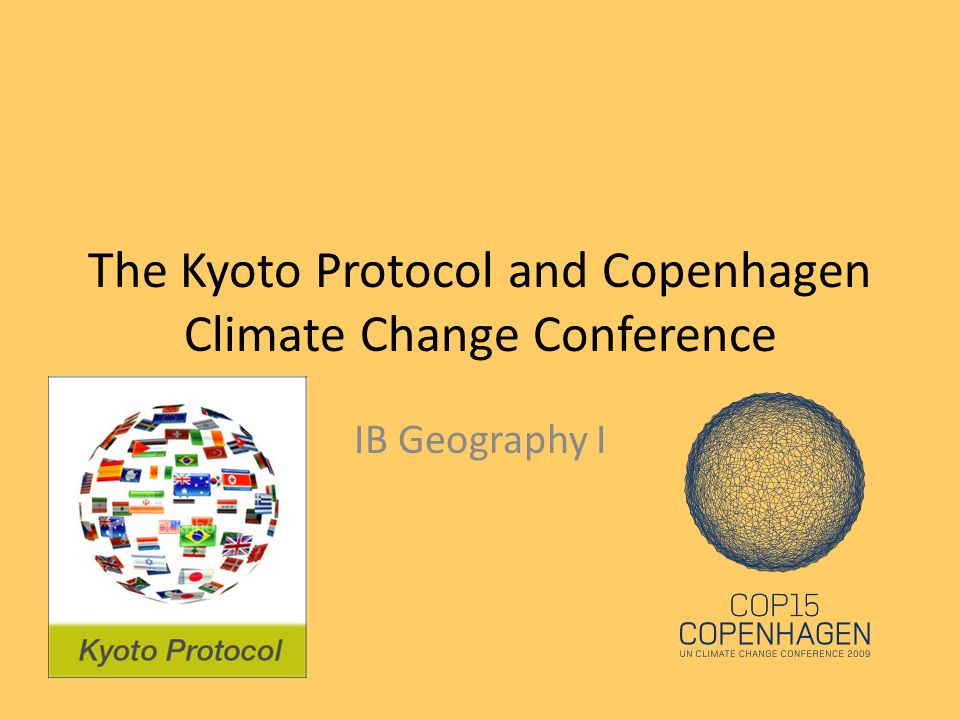 The Kyoto Protocol and Copenhagen Climate Change Conference

IB Geography I

Kyoto Protocol

COP15
COPENHAGEN
UN CLIMATE CHANGE CONFERENCE 2009